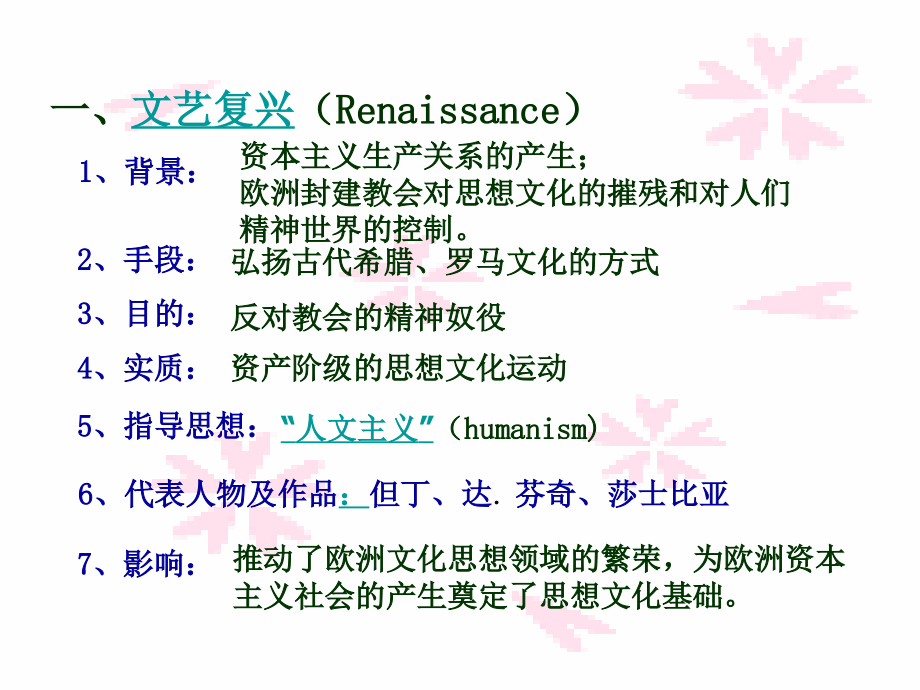 一、文艺复兴（Renaissance）

1、背景：资本主义生产关系的产生；欧洲封建教会对思想文化的摧残和对人们精神世界的控制。

2、手段：弘扬古代希腊、罗马文化的方式

3、目的：反对教会的精神奴役

4、实质：资产阶级的思想文化运动

5、指导思想："人文主义"（humanism）

6、代表人物及作品：但丁、达.芬奇、莎士比亚

7、影响：推动了欧洲文化思想领域的繁荣，为欧洲资本主义社会的产生奠定了思想文化基础。